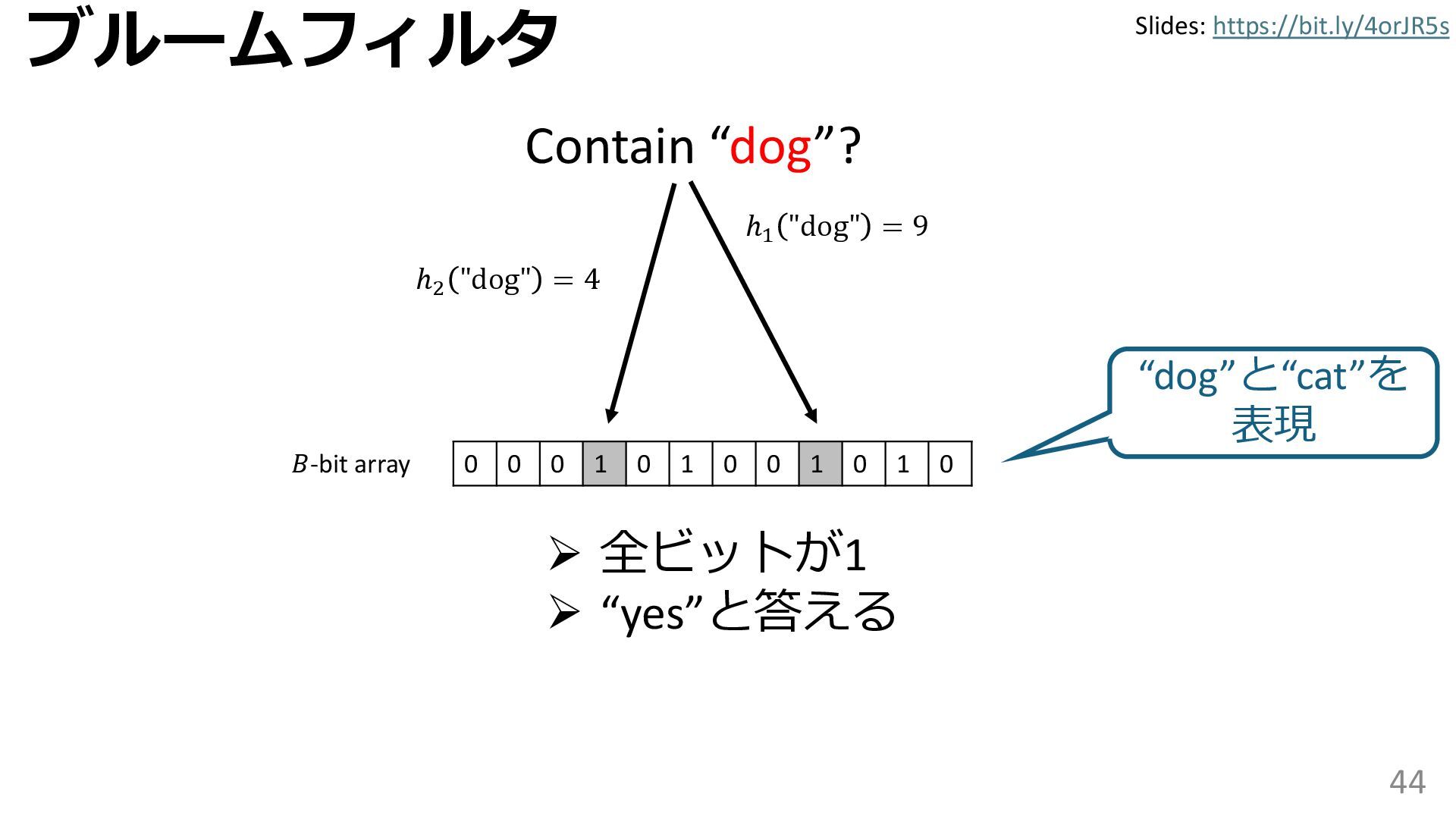 ブルームフィルタ

Slides: https://bit.ly/4orJR5s

Contain “dog”?

$h_1(\text{"dog"}) = 9$

$h_2(\text{"dog"}) = 4$

“dog”と“cat”を表現

$B$-bit array

| 0 | 0 | 0 | 1 | 0 | 1 | 0 | 0 | 1 | 0 | 1 | 0 |
|---|---|---|---|---|---|---|---|---|---|---|---|

➢ 全ビットが1
➢ “yes”と答える

44